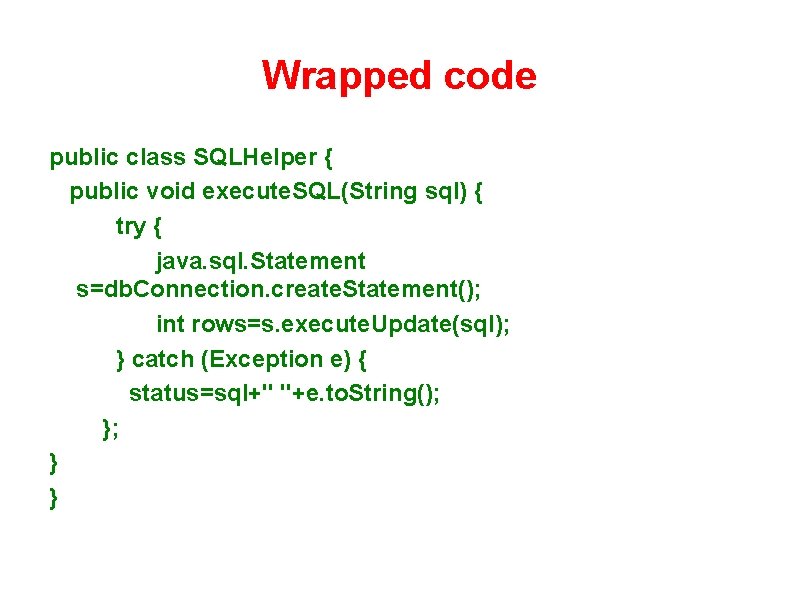 Wrapped code

public class SQLHelper {
  public void executeSQL(String sql) {
        try {
              java.sql.Statement s=dbConnection.createStatement();
              int rows=s.executeUpdate(sql);
        } catch (Exception e) {
          status=sql+" "+e.toString();
      };
}
}